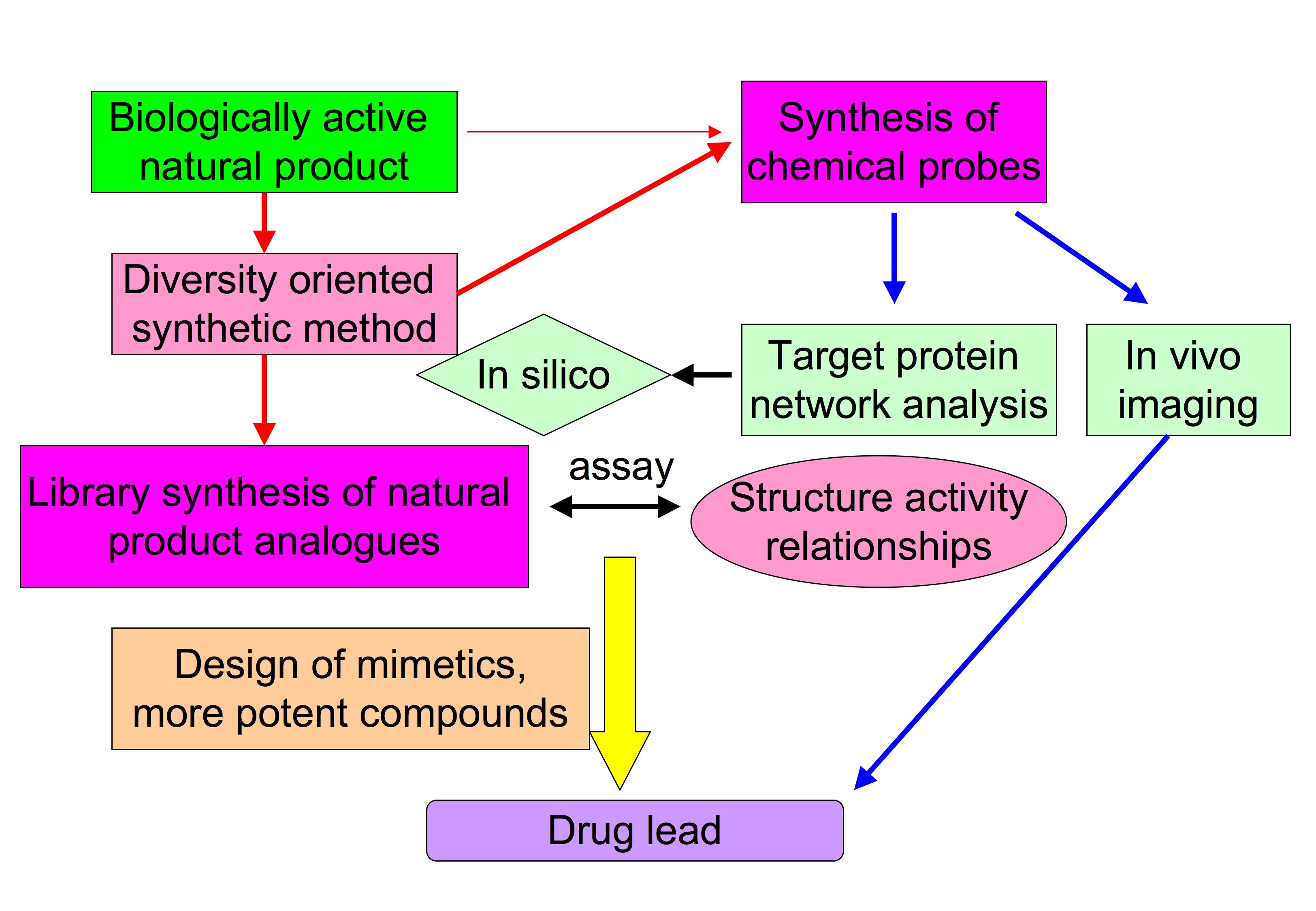 Biologically active natural product

Synthesis of chemical probes

Diversity oriented synthetic method

In silico

Target protein network analysis

In vivo imaging

Library synthesis of natural product analogues

assay

Structure activity relationships

Design of mimetics, more potent compounds

Drug lead